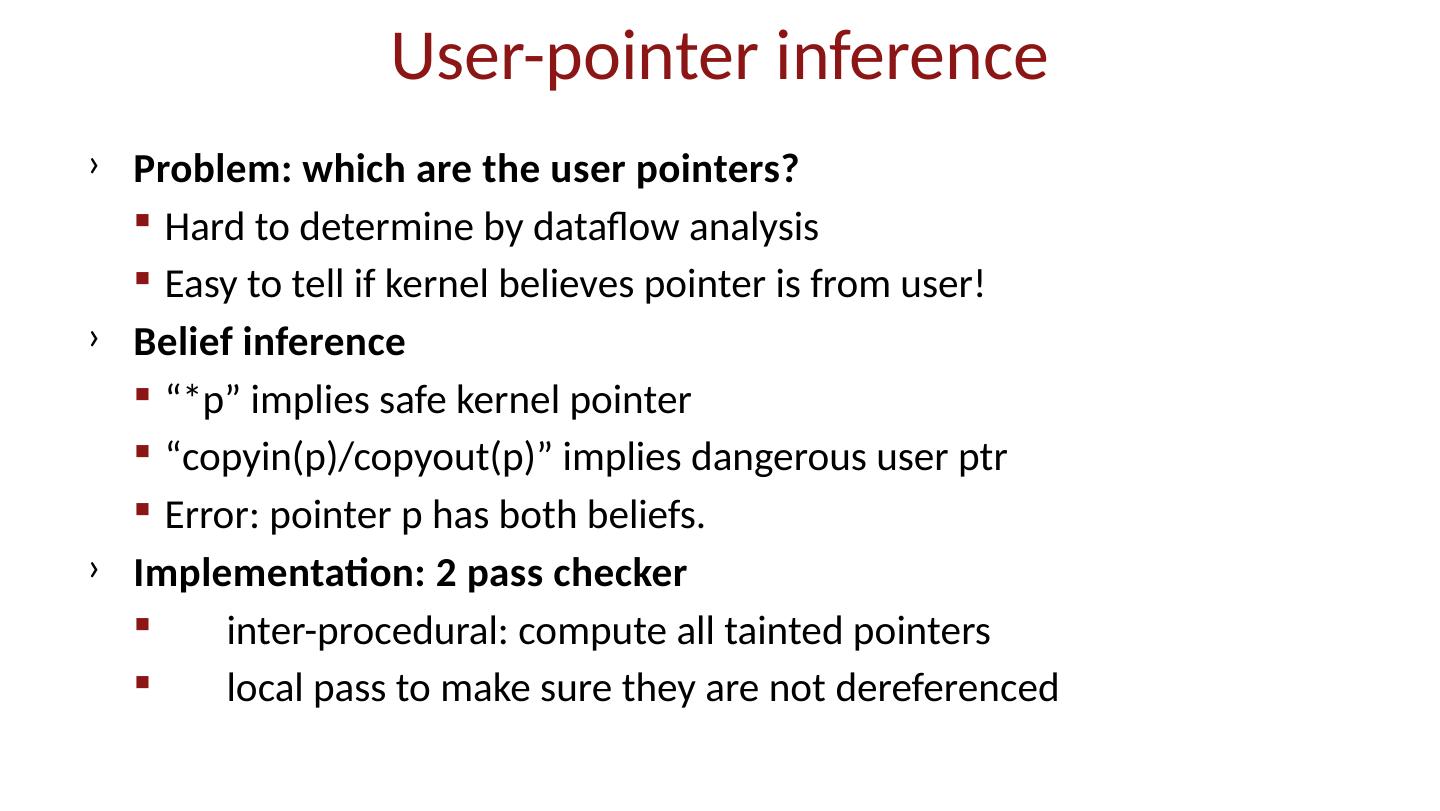 User-pointer inference

› Problem: which are the user pointers?

▪ Hard to determine by dataflow analysis

▪ Easy to tell if kernel believes pointer is from user!

› Belief inference

▪ “*p” implies safe kernel pointer

▪ “copyin(p)/copyout(p)” implies dangerous user ptr

▪ Error: pointer p has both beliefs.

› Implementation: 2 pass checker

▪ inter-procedural: compute all tainted pointers

▪ local pass to make sure they are not dereferenced